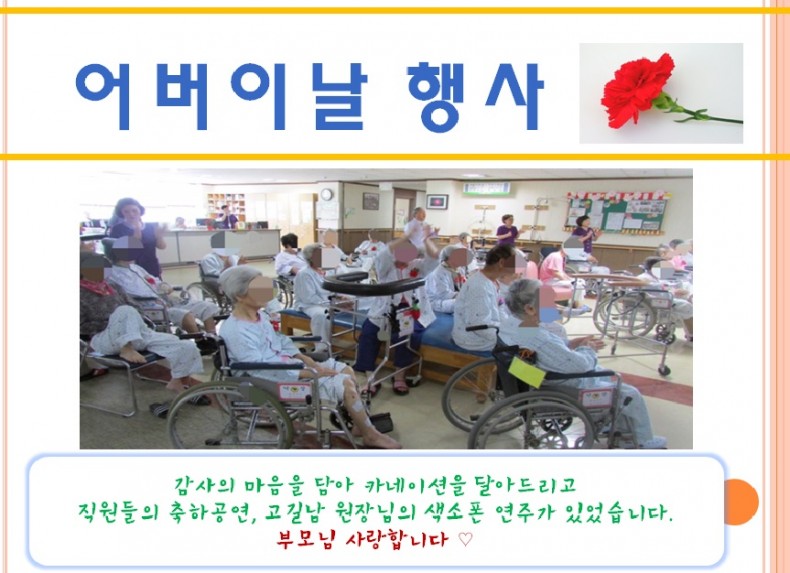 어버이날 행사

감사의 마음을 담아 카네이션을 달아드리고
직원들의 축하공연, 고길남 원장님의 색소폰 연주가 있었습니다.
부모님 사랑합니다 ♡